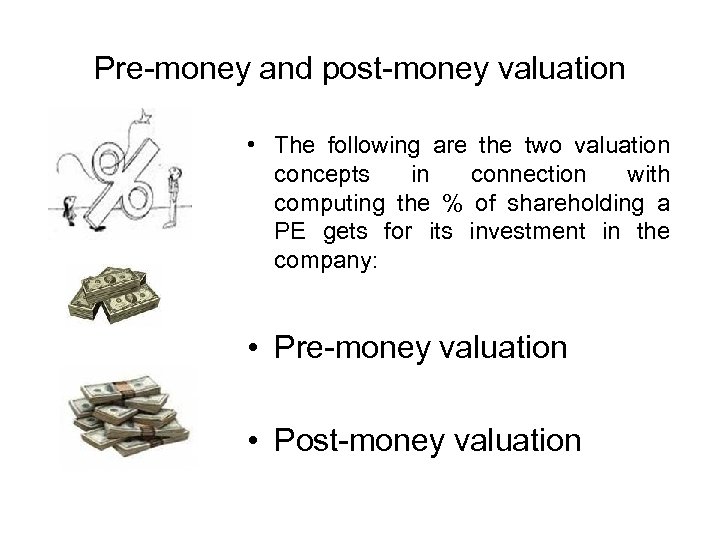 Pre-money and post-money valuation

• The following are the two valuation concepts in connection with computing the % of shareholding a PE gets for its investment in the company:

• Pre-money valuation

• Post-money valuation